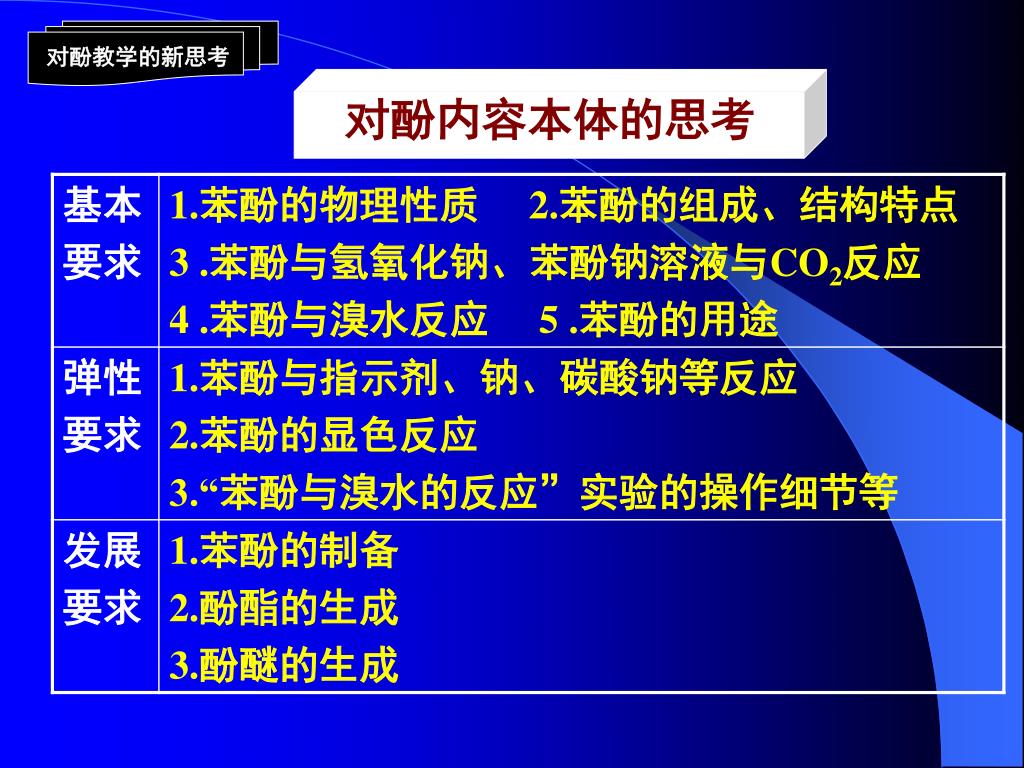 对酚教学的新思考

对酚内容本体的思考

| 基本要求 | 1.苯酚的物理性质 2.苯酚的组成、结构特点<br>3 .苯酚与氢氧化钠、苯酚钠溶液与$CO_2$反应<br>4 .苯酚与溴水反应 5 .苯酚的用途 |
|---|---|
| 弹性要求 | 1.苯酚与指示剂、钠、碳酸钠等反应<br>2.苯酚的显色反应<br>3.“苯酚与溴水的反应”实验的操作细节等 |
| 发展要求 | 1.苯酚的制备<br>2.酚酯的生成<br>3.酚醚的生成 |